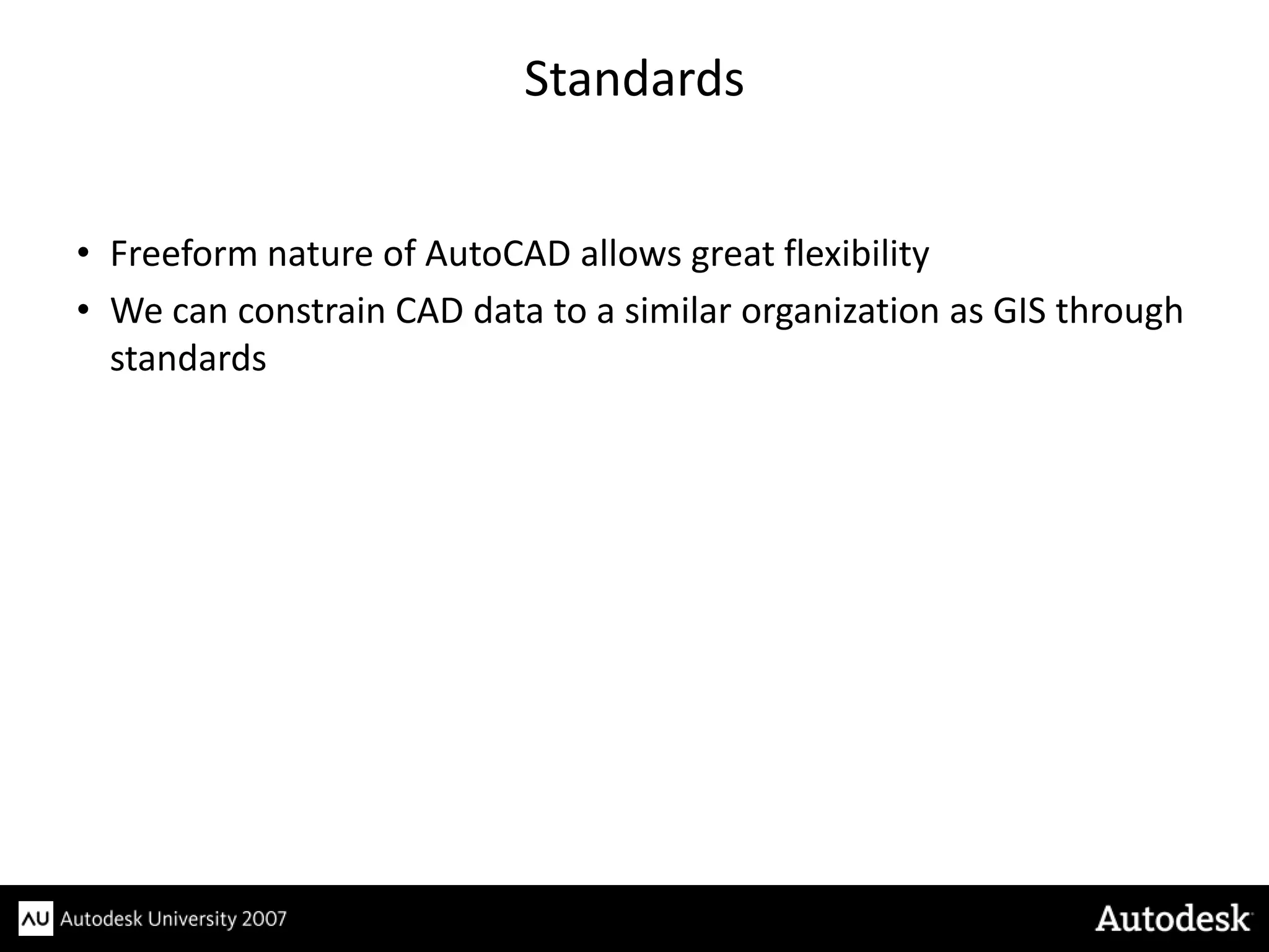 Standards

• Freeform nature of AutoCAD allows great flexibility
• We can constrain CAD data to a similar organization as GIS through standards

AU Autodesk University 2007

Autodesk